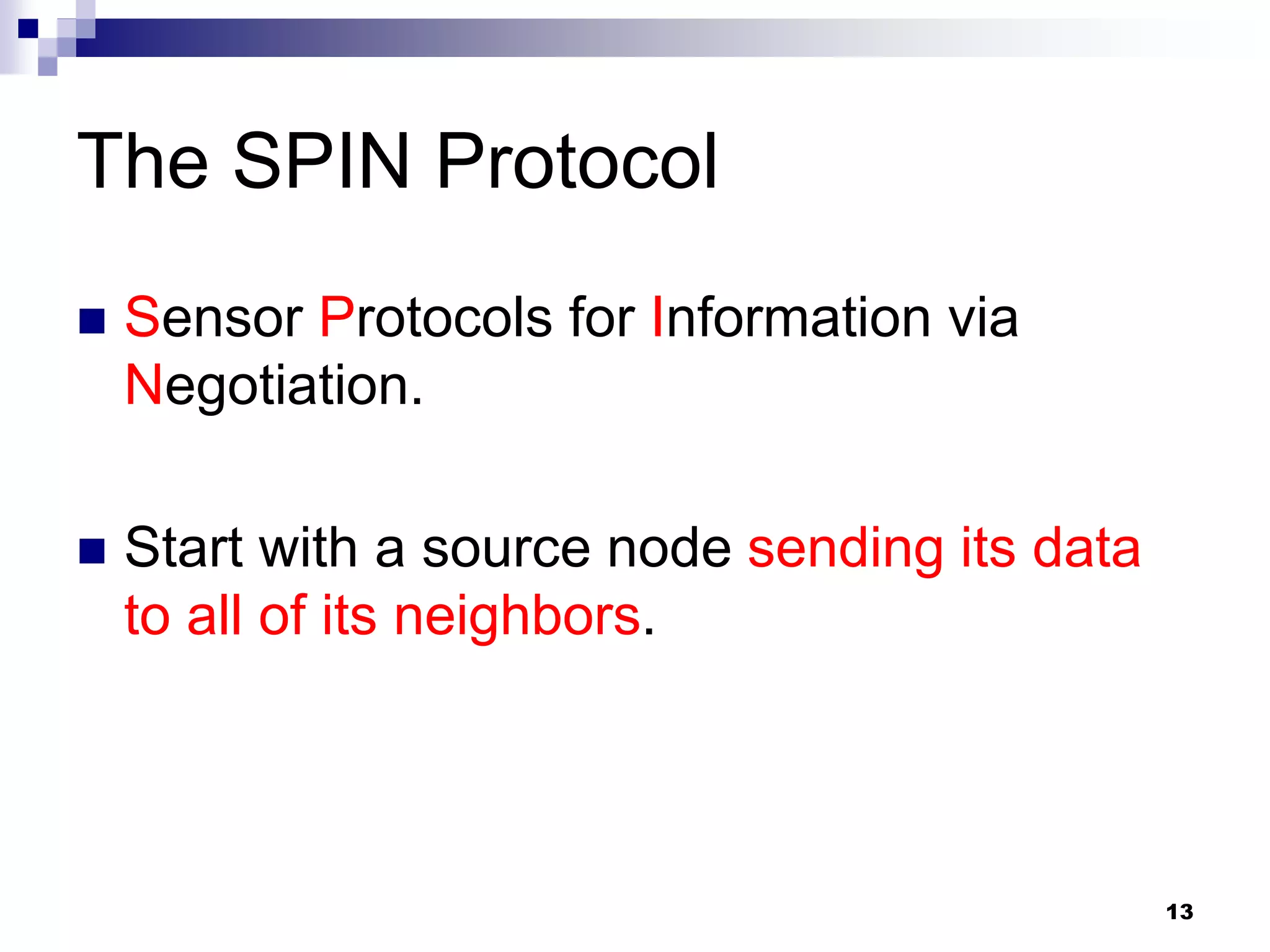 The SPIN Protocol

■ Sensor Protocols for Information via Negotiation.

■ Start with a source node sending its data to all of its neighbors.

13